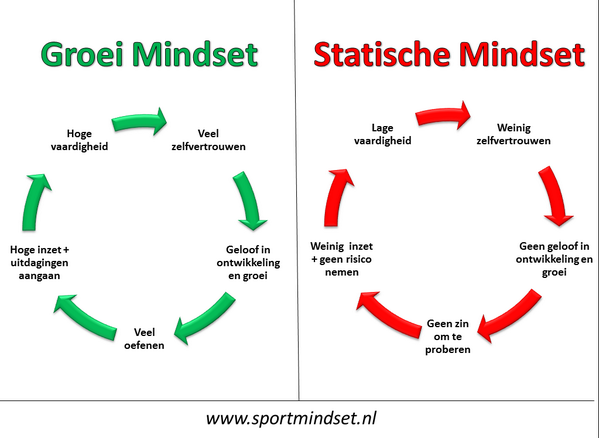 Groei Mindset

Hoge vaardigheid

Veel zelfvertrouwen

Geloof in ontwikkeling en groei

Veel oefenen

Hoge inzet + uitdagingen aangaan

Statische Mindset

Lage vaardigheid

Weinig zelfvertrouwen

Geen geloof in ontwikkeling en groei

Geen zin om te proberen

Weinig inzet + geen risico nemen

www.sportmindset.nl